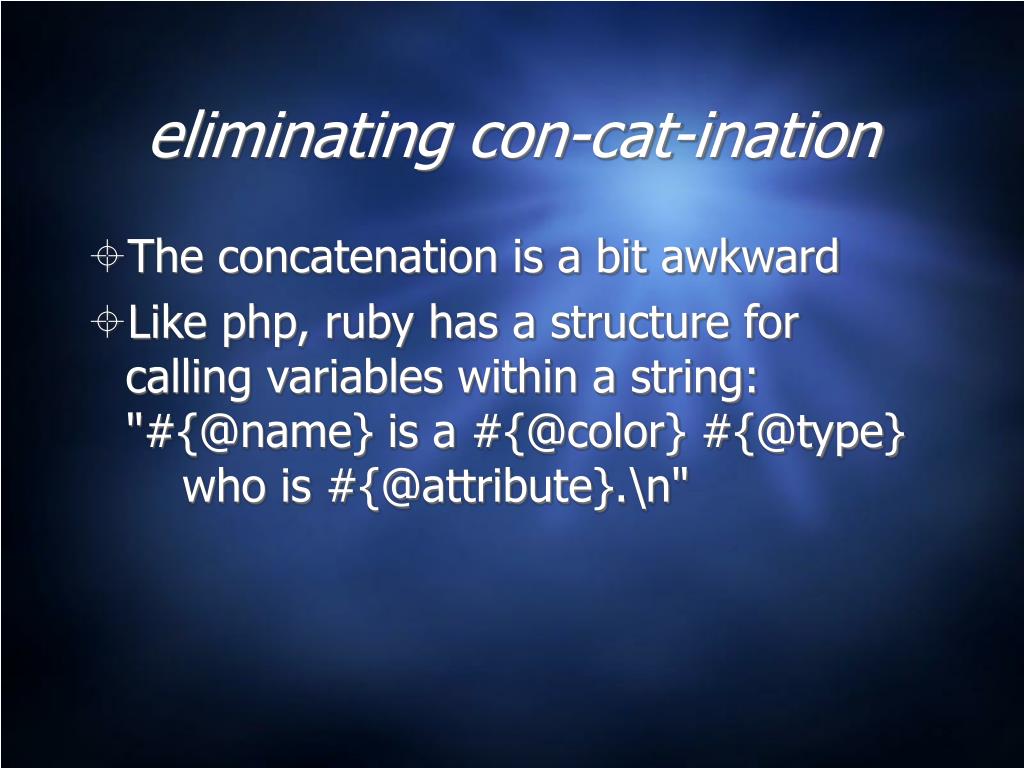 eliminating con-cat-ination

The concatenation is a bit awkward

Like php, ruby has a structure for calling variables within a string:
"#{@name} is a #{@color} #{@type} who is #{@attribute}.\n"